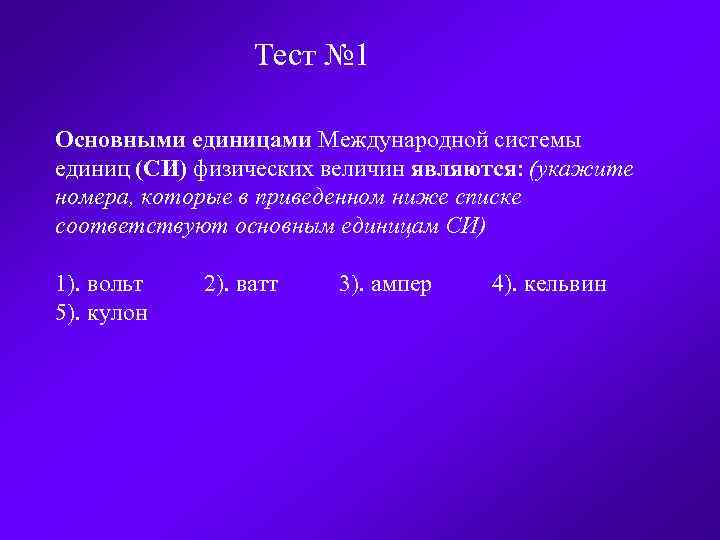 Тест №1

Основными единицами Международной системы единиц (СИ) физических величин являются: (укажите номера, которые в приведенном ниже списке соответствуют основным единицам СИ)

1). вольт 2). ватт 3). ампер 4). кельвин 5). кулон